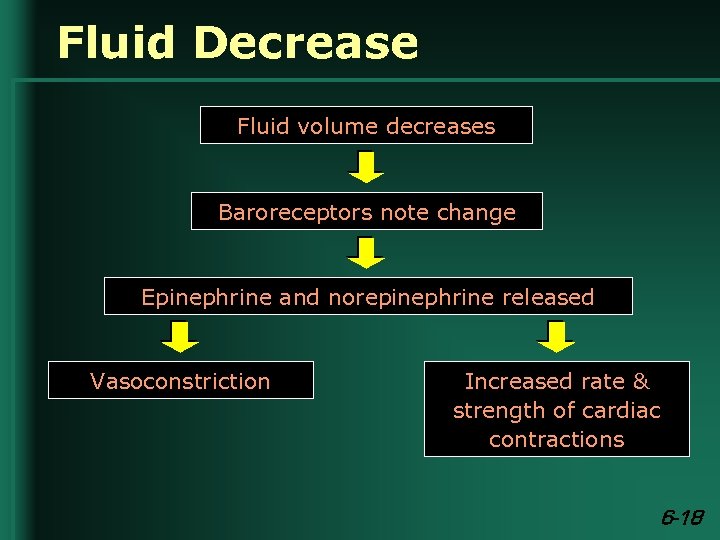 Fluid Decrease

Fluid volume decreases

Baroreceptors note change

Epinephrine and norepinephrine released

Vasoconstriction

Increased rate & strength of cardiac contractions

6-18